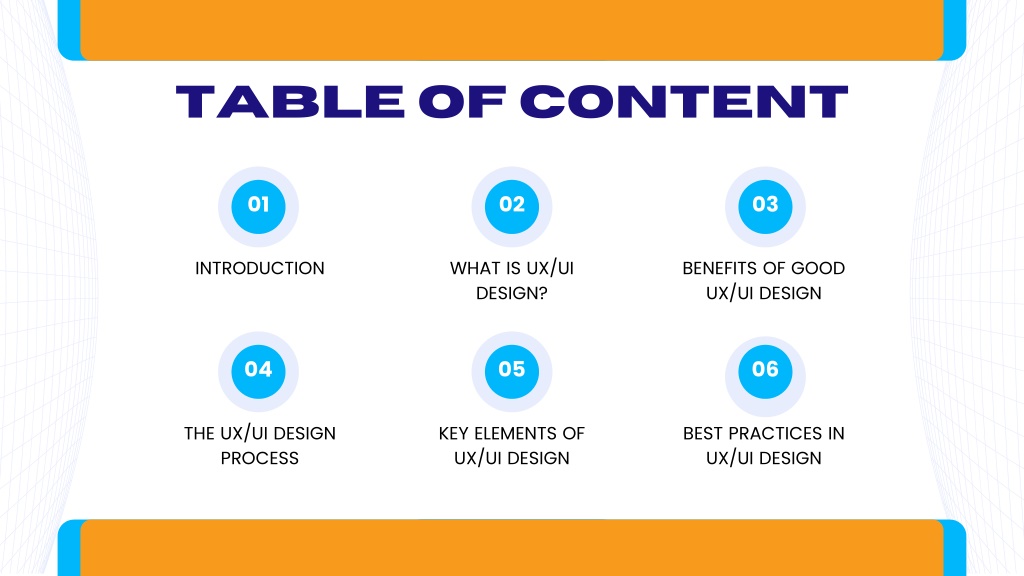 TABLE OF CONTENT

01

INTRODUCTION

02

WHAT IS UX/UI DESIGN?

03

BENEFITS OF GOOD UX/UI DESIGN

04

THE UX/UI DESIGN PROCESS

05

KEY ELEMENTS OF UX/UI DESIGN

06

BEST PRACTICES IN UX/UI DESIGN